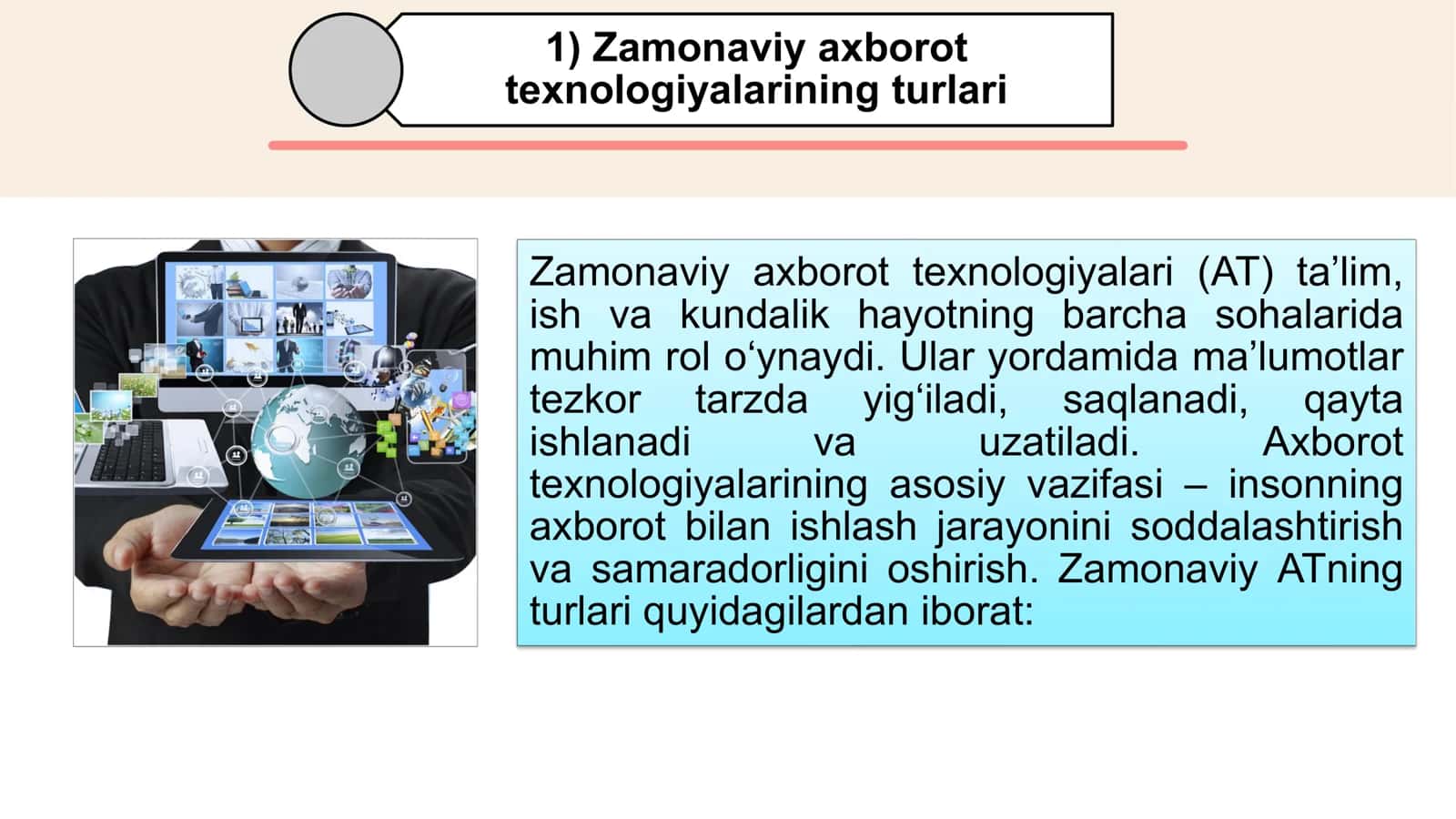 1) Zamonaviy axborot texnologiyalarining turlari

Zamonaviy axborot texnologiyalari (AT) ta’lim, ish va kundalik hayotning barcha sohalarida muhim rol o‘ynaydi. Ular yordamida ma’lumotlar tezkor tarzda yig‘iladi, saqlanadi, qayta ishlanadi va uzatiladi. Axborot texnologiyalarining asosiy vazifasi – insonning axborot bilan ishlash jarayonini soddalashtirish va samaradorligini oshirish. Zamonaviy ATning turlari quyidagilardan iborat: